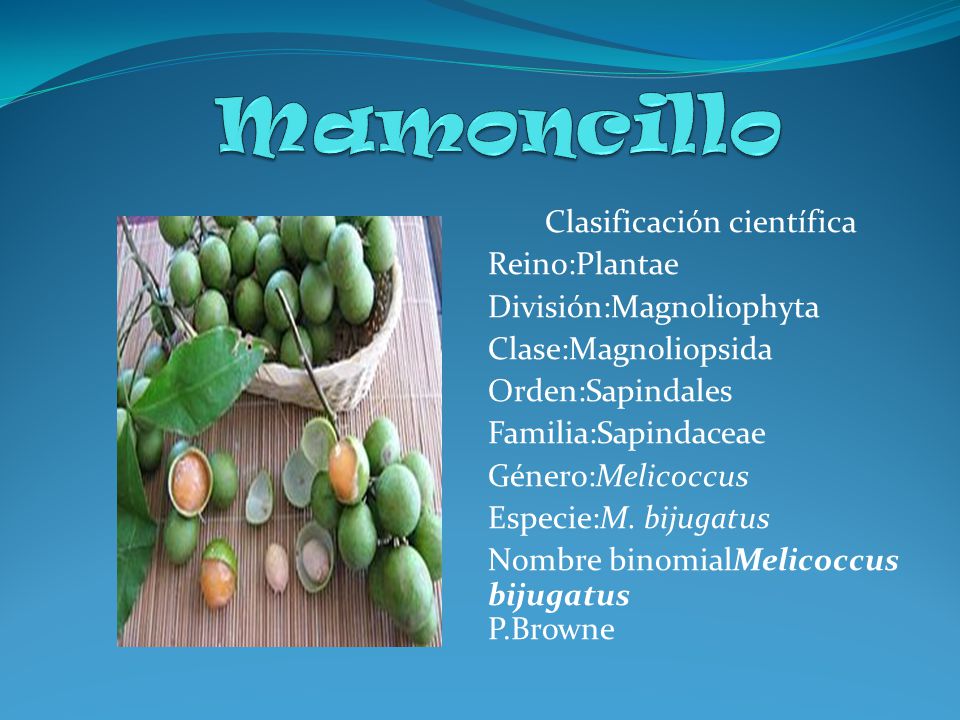 Mamoncillo

Clasificación científica
Reino:Plantae
División:Magnoliophyta
Clase:Magnoliopsida
Orden:Sapindales
Familia:Sapindaceae
Género:Melicoccus
Especie:M. bijugatus
Nombre binomialMelicoccus bijugatus
P.Browne